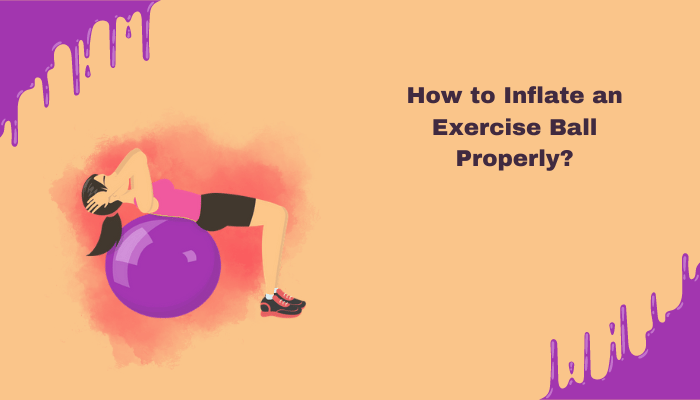 How to Inflate an Exercise Ball Properly?